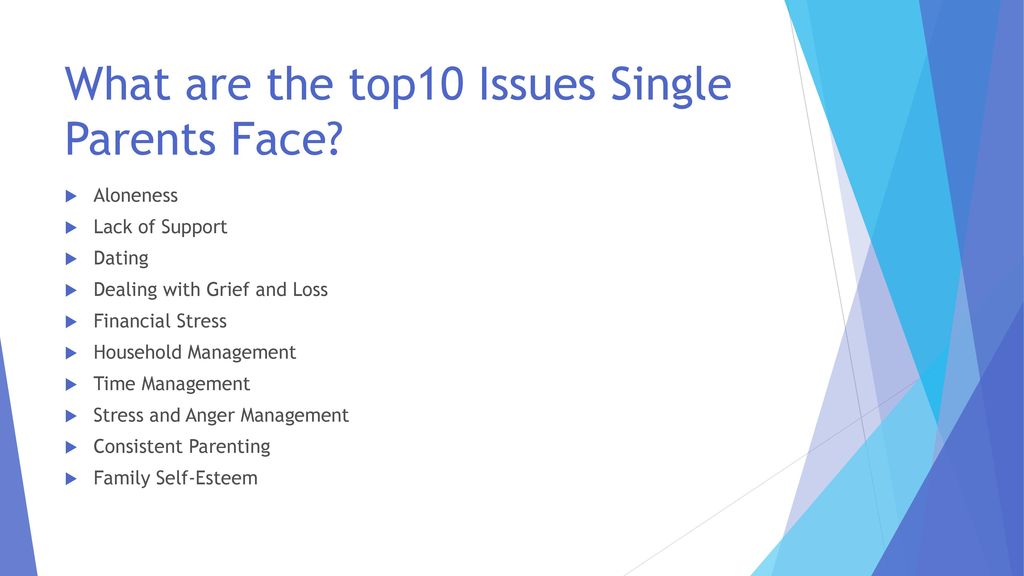 What are the top10 Issues Single Parents Face?

Aloneness
Lack of Support
Dating
Dealing with Grief and Loss
Financial Stress
Household Management
Time Management
Stress and Anger Management
Consistent Parenting
Family Self-Esteem